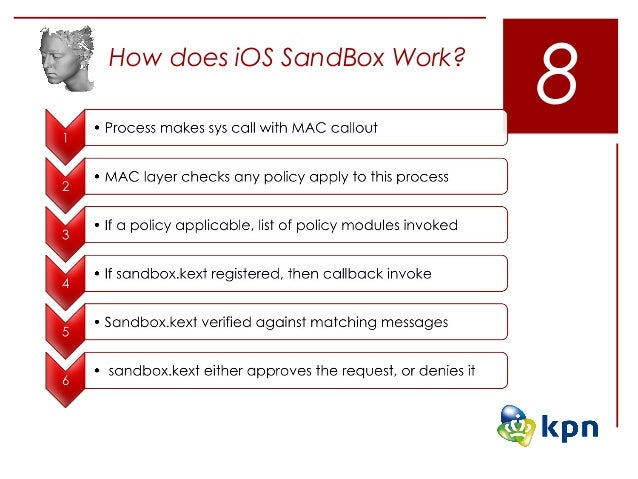 How does iOS SandBox Work?

8

1
• Process makes sys call with MAC callout

2
• MAC layer checks any policy apply to this process

3
• If a policy applicable, list of policy modules invoked

4
• If sandbox.kext registered, then callback invoke

5
• Sandbox.kext verified against matching messages

6
• sandbox.kext either approves the request, or denies it

kpn